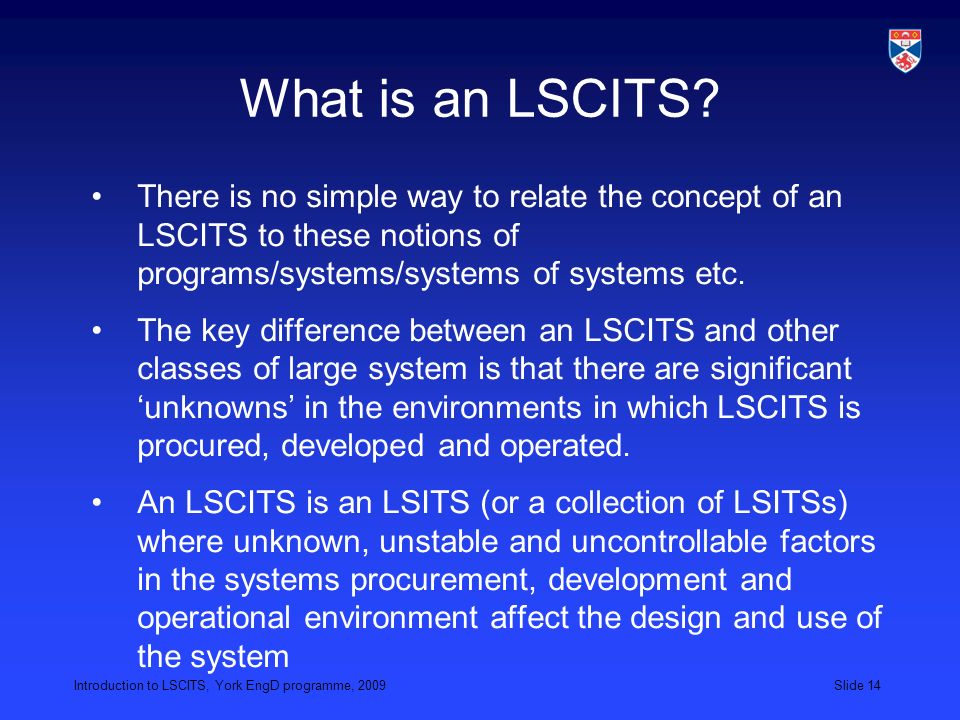 What is an LSCITS?

• There is no simple way to relate the concept of an LSCITS to these notions of programs/systems/systems of systems etc.

• The key difference between an LSCITS and other classes of large system is that there are significant ‘unknowns’ in the environments in which LSCITS is procured, developed and operated.

• An LSCITS is an LSITS (or a collection of LSITSs) where unknown, unstable and uncontrollable factors in the systems procurement, development and operational environment affect the design and use of the system

Introduction to LSCITS, York EngD programme, 2009

Slide 14